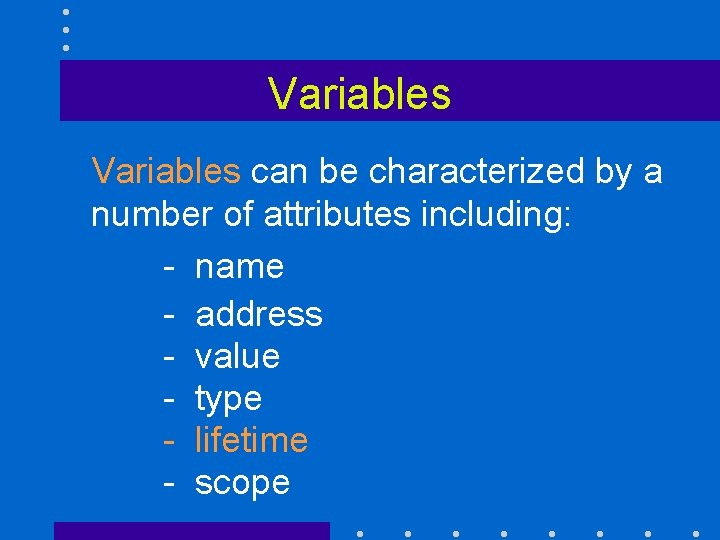 Variables

Variables can be characterized by a number of attributes including:

- name
- address
- value
- type
- lifetime
- scope